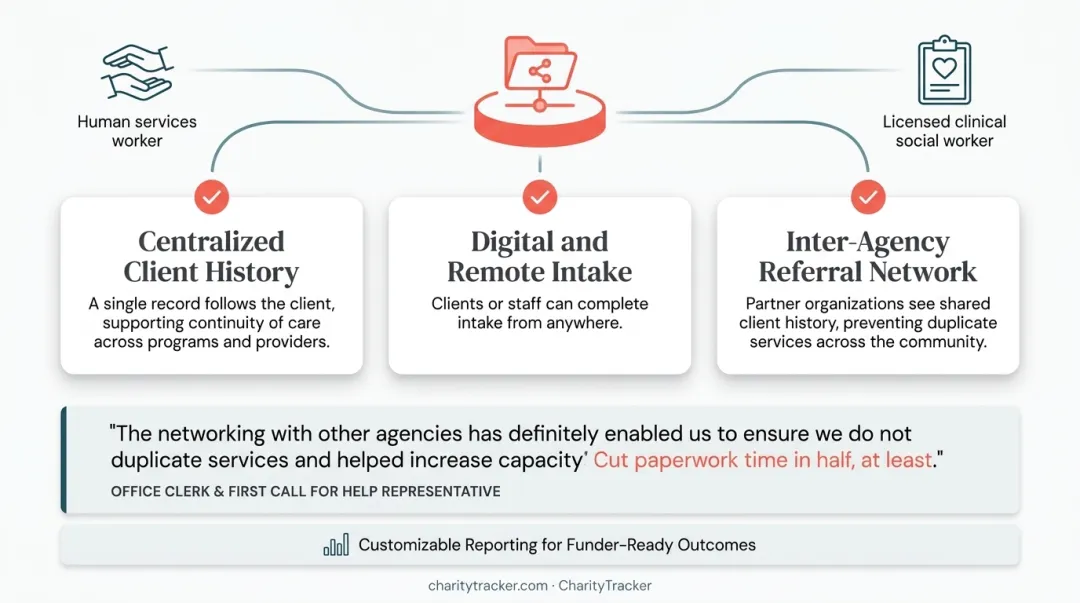 Human services worker

Licensed clinical social worker

Centralized Client History

A single record follows the client, supporting continuity of care across programs and providers.

Digital and Remote Intake

Clients or staff can complete intake from anywhere.

Inter-Agency Referral Network

Partner organizations see shared client history, preventing duplicate services across the community.

"The networking with other agencies has definitely enabled us to ensure we do not duplicate services and helped increase capacity' Cut paperwork time in half, at least."

OFFICE CLERK & FIRST CALL FOR HELP REPRESENTATIVE

Customizable Reporting for Funder-Ready Outcomes

charitytracker.com · CharityTracker